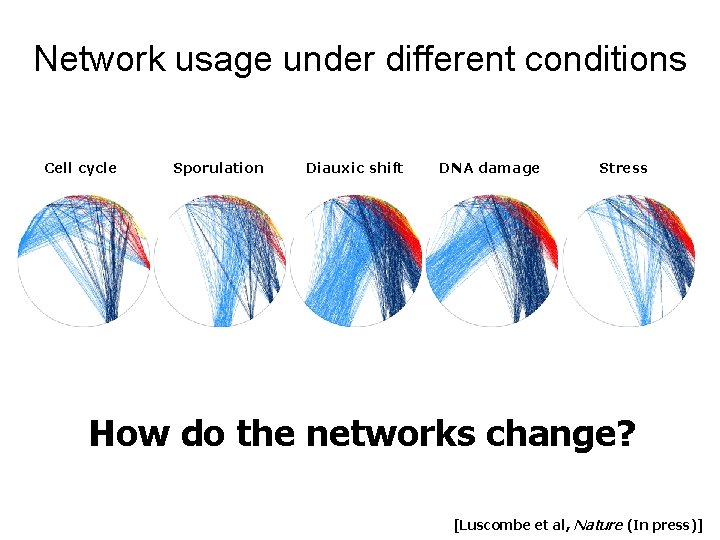 Network usage under different conditions

Cell cycle

Sporulation

Diauxic shift

DNA damage

Stress

How do the networks change?

[Luscombe et al, Nature (In press)]